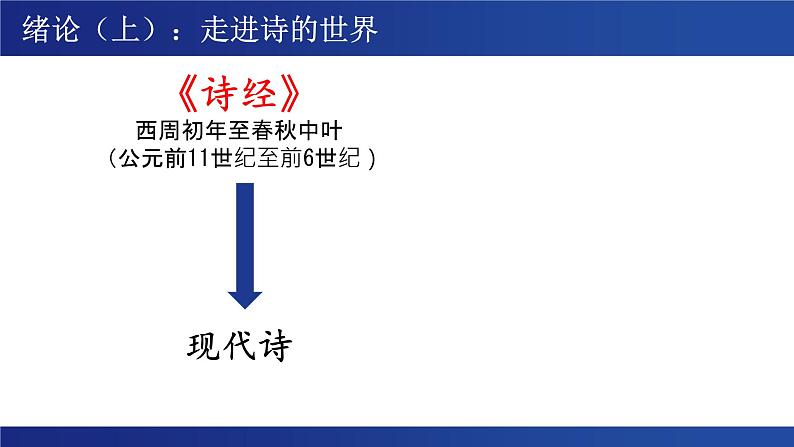 绪论（上）：走进诗的世界

《诗经》

西周初年至春秋中叶
（公元前11世纪至前6世纪）

现代诗